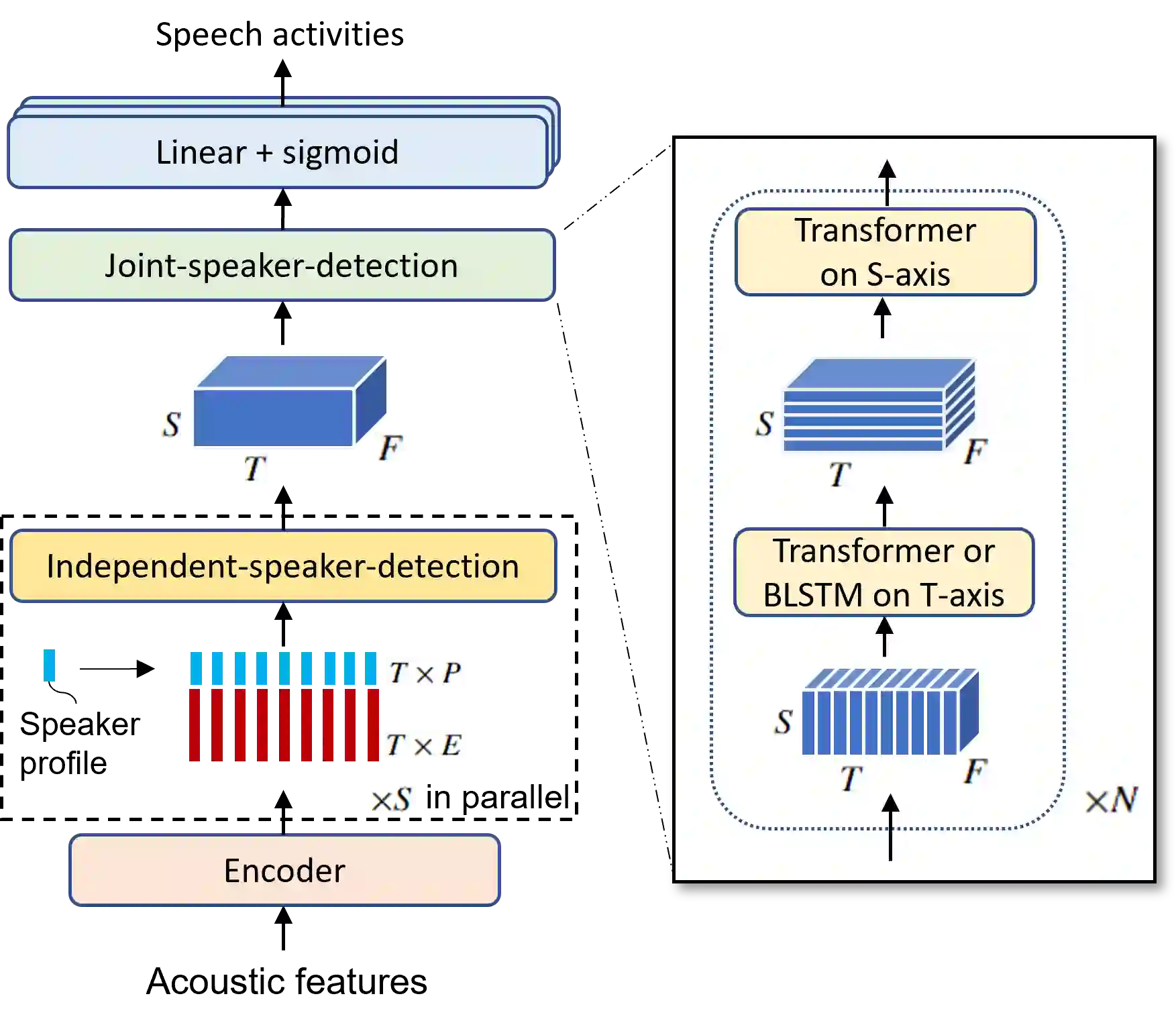 Speech activities

Linear + sigmoid

Joint-speaker-detection

$S$

$T$

$F$

Independent-speaker-detection

Speaker profile

$T \times P$

$T \times E$

$\times S$ in parallel

Encoder

Acoustic features

Transformer on S-axis

$S$

$T$

$F$

Transformer or BLSTM on T-axis

$S$

$T$

$F$

$\times N$